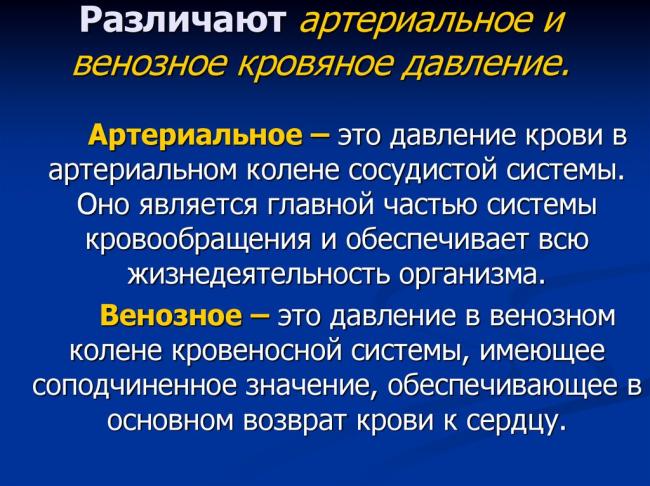 Различают артериальное и венозное кровяное давление.

Артериальное – это давление крови в артериальном колене сосудистой системы. Оно является главной частью системы кровообращения и обеспечивает всю жизнедеятельность организма.

Венозное – это давление в венозном колене кровеносной системы, имеющее соподчиненное значение, обеспечивающее в основном возврат крови к сердцу.